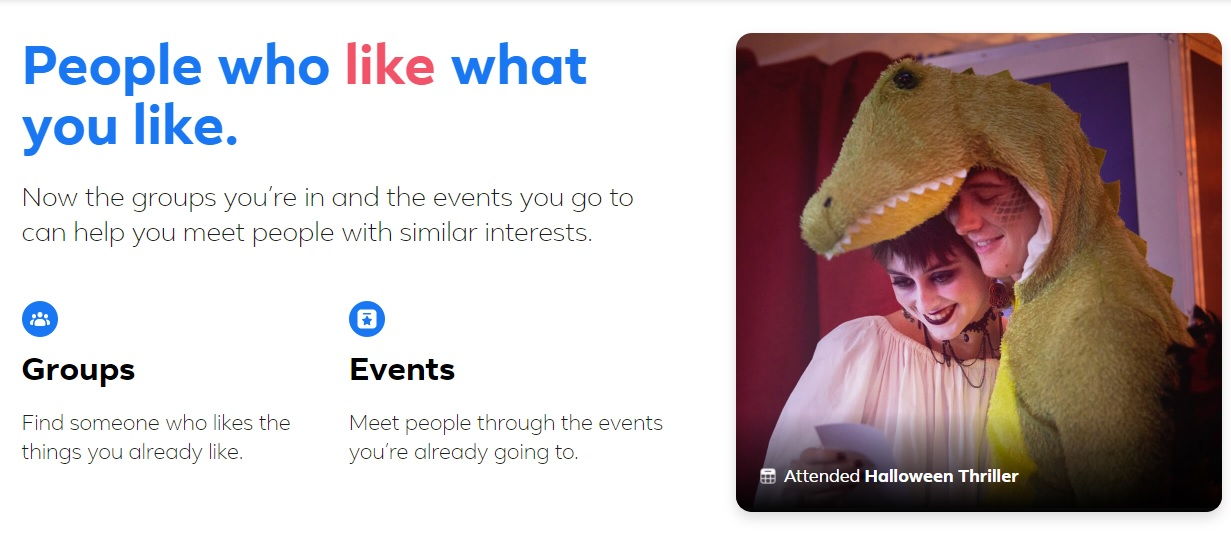 People who like what you like.

Now the groups you're in and the events you go to can help you meet people with similar interests.

Groups

Find someone who likes the things you already like.

Events

Meet people through the events you're already going to.

Attended Halloween Thriller